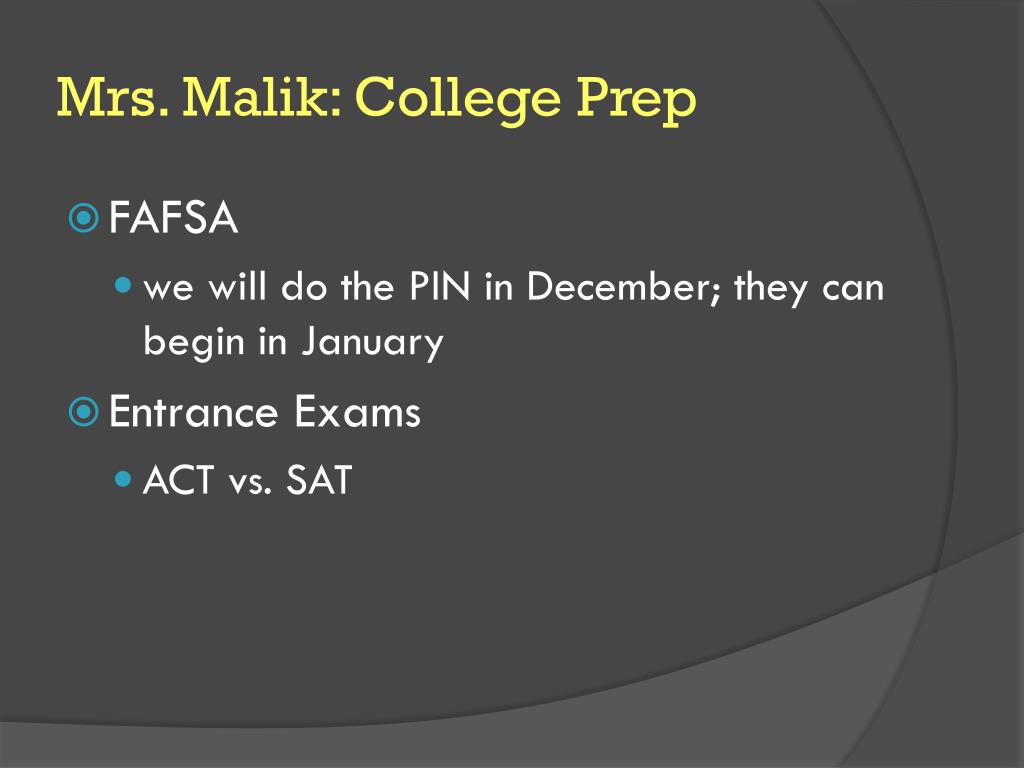 Mrs. Malik: College Prep

FAFSA

we will do the PIN in December; they can begin in January

Entrance Exams

ACT vs. SAT